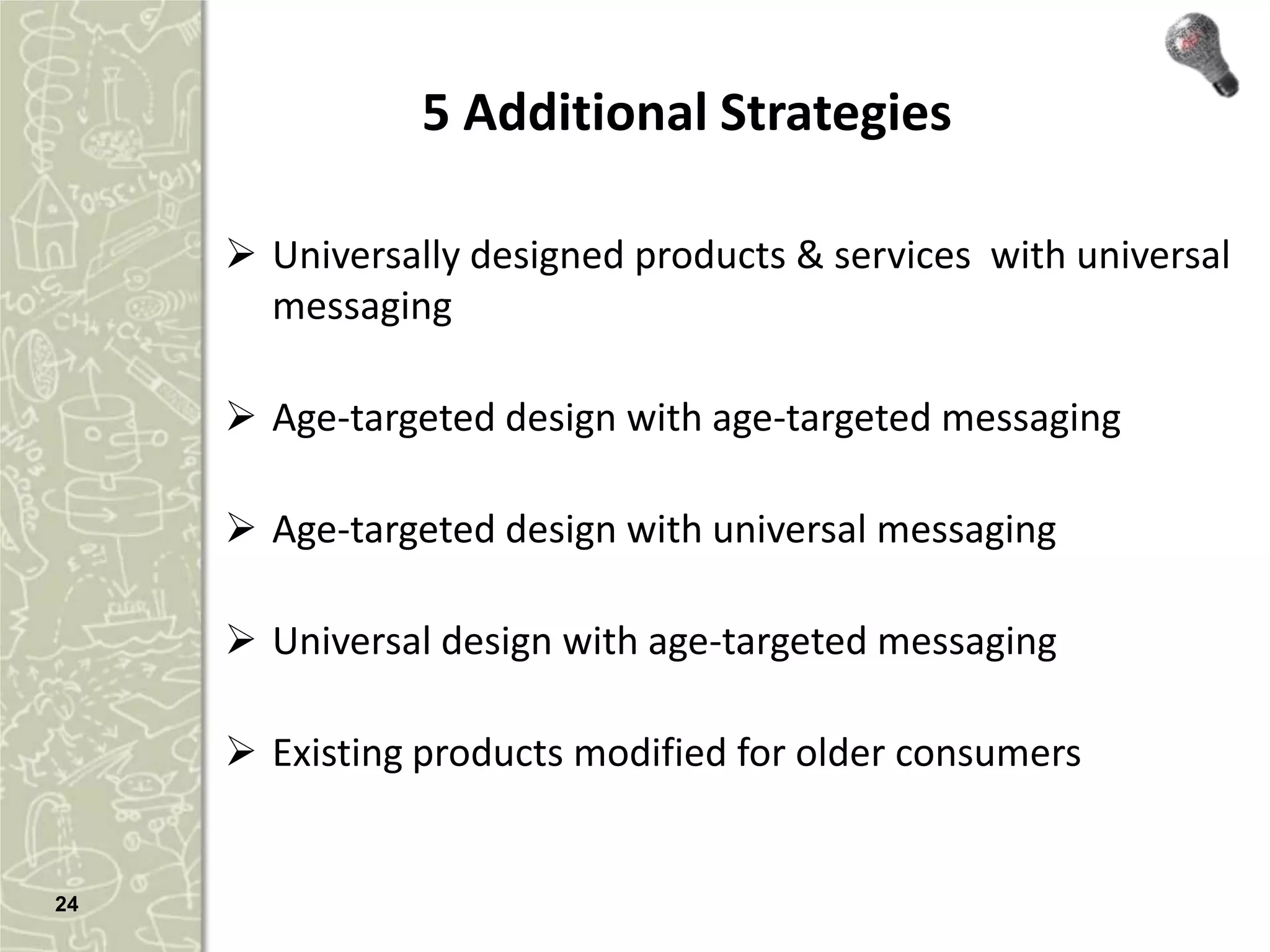 5 Additional Strategies

➢ Universally designed products & services with universal messaging

➢ Age-targeted design with age-targeted messaging

➢ Age-targeted design with universal messaging

➢ Universal design with age-targeted messaging

➢ Existing products modified for older consumers

24